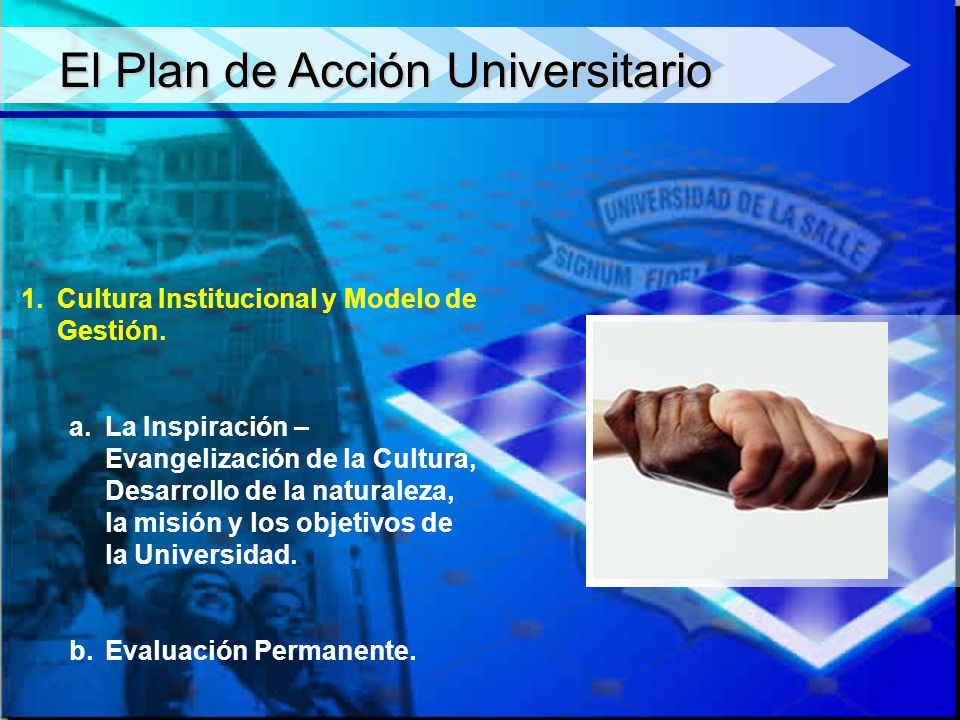 El Plan de Acción Universitario

UNIVERSIDAD DE LA SALLE
SIGNUM FIDEI

1. Cultura Institucional y Modelo de Gestión.

a. La Inspiración – Evangelización de la Cultura, Desarrollo de la naturaleza, la misión y los objetivos de la Universidad.

b. Evaluación Permanente.